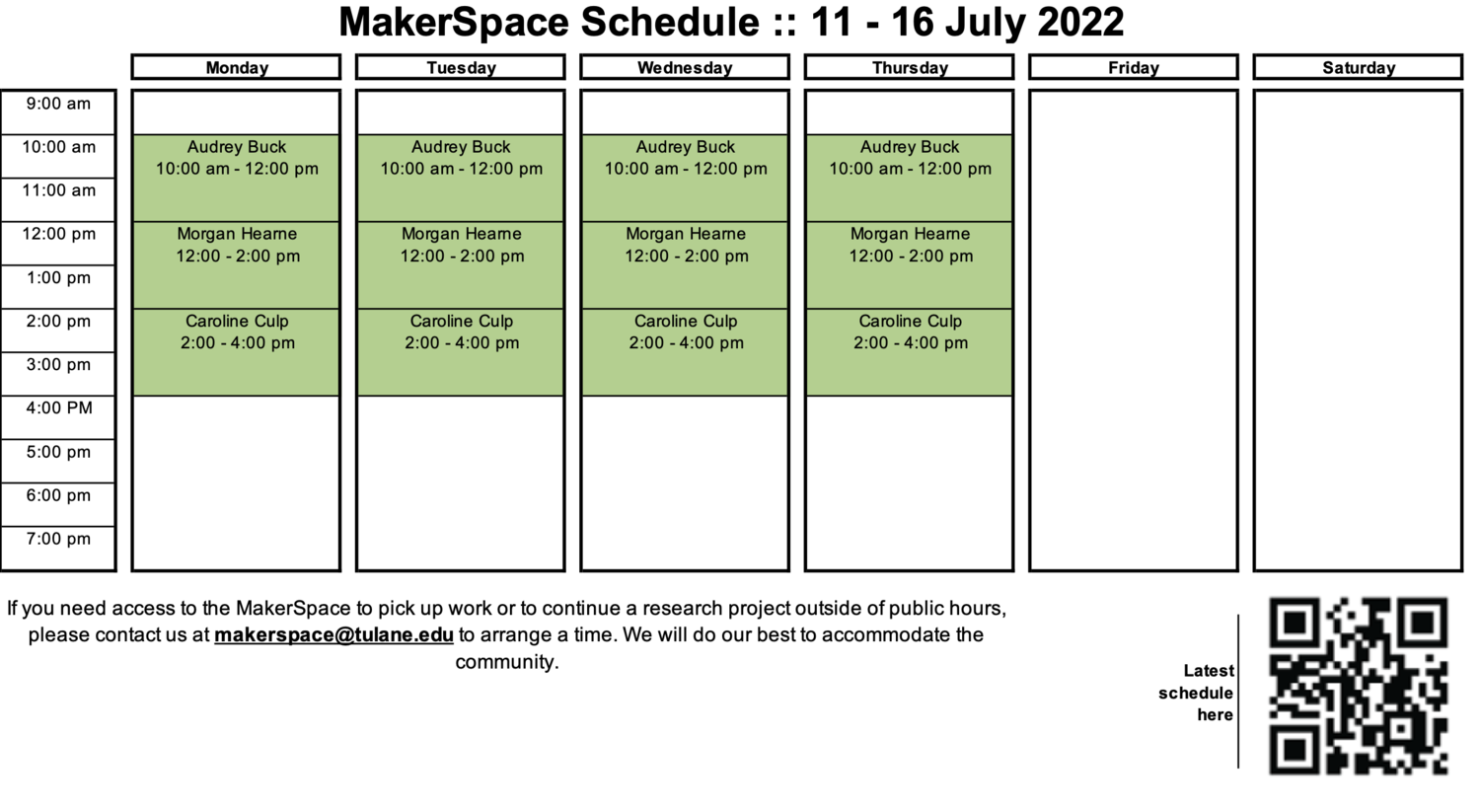 MakerSpace Schedule :: 11 - 16 July 2022

| | Monday | Tuesday | Wednesday | Thursday | Friday | Saturday |
|---|---|---|---|---|---|---|
| 9:00 am | | | | | | |
| 10:00 am | Audrey Buck 10:00 am - 12:00 pm | Audrey Buck 10:00 am - 12:00 pm | Audrey Buck 10:00 am - 12:00 pm | Audrey Buck 10:00 am - 12:00 pm | | |
| 11:00 am | | | | | | |
| 12:00 pm | Morgan Hearne 12:00 - 2:00 pm | Morgan Hearne 12:00 - 2:00 pm | Morgan Hearne 12:00 - 2:00 pm | Morgan Hearne 12:00 - 2:00 pm | | |
| 1:00 pm | | | | | | |
| 2:00 pm | Caroline Culp 2:00 - 4:00 pm | Caroline Culp 2:00 - 4:00 pm | Caroline Culp 2:00 - 4:00 pm | Caroline Culp 2:00 - 4:00 pm | | |
| 3:00 pm | | | | | | |
| 4:00 PM | | | | | | |
| 5:00 pm | | | | | | |
| 6:00 pm | | | | | | |
| 7:00 pm | | | | | | |

If you need access to the MakerSpace to pick up work or to continue a research project outside of public hours, please contact us at makerspace@tulane.edu to arrange a time. We will do our best to accommodate the community.

Latest schedule here